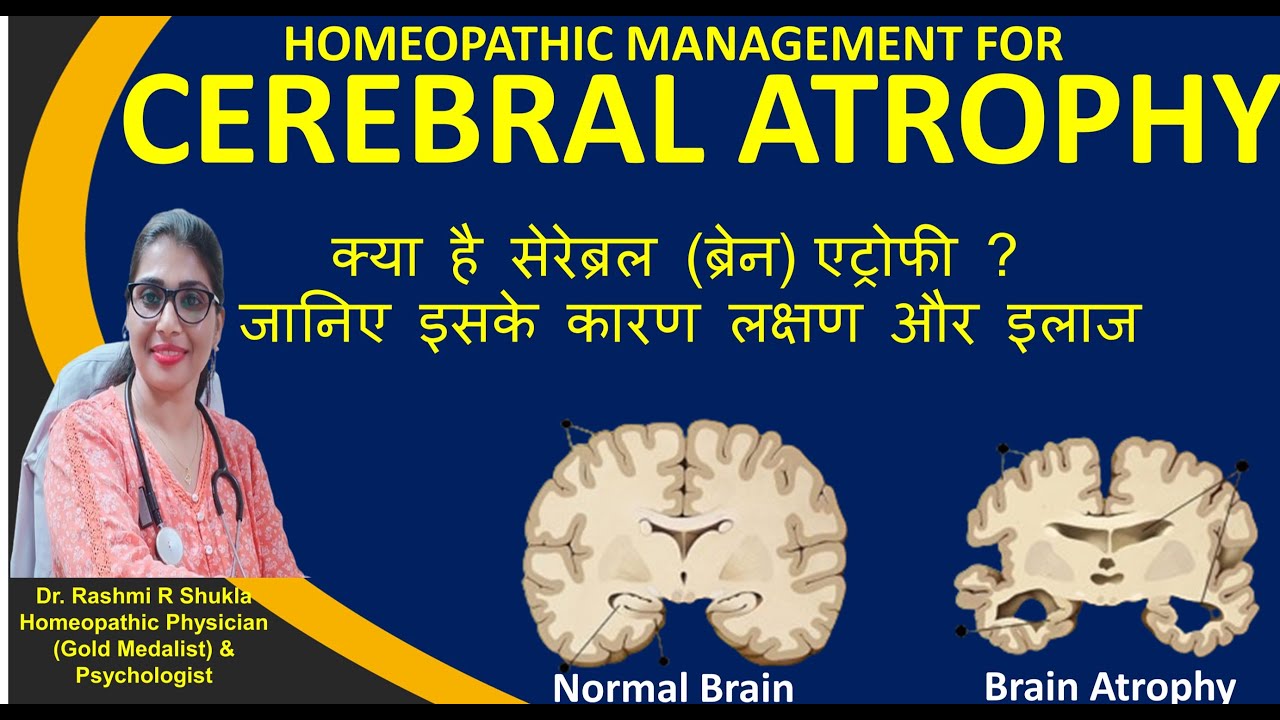 HOMEOPATHIC MANAGEMENT FOR
CEREBRAL ATROPHY

क्या है सेरेब्रल (ब्रेन) एट्रोफी ?
जानिए इसके कारण लक्षण और इलाज

Dr. Rashmi R Shukla
Homeopathic Physician (Gold Medalist) & Psychologist

Normal Brain

Brain Atrophy